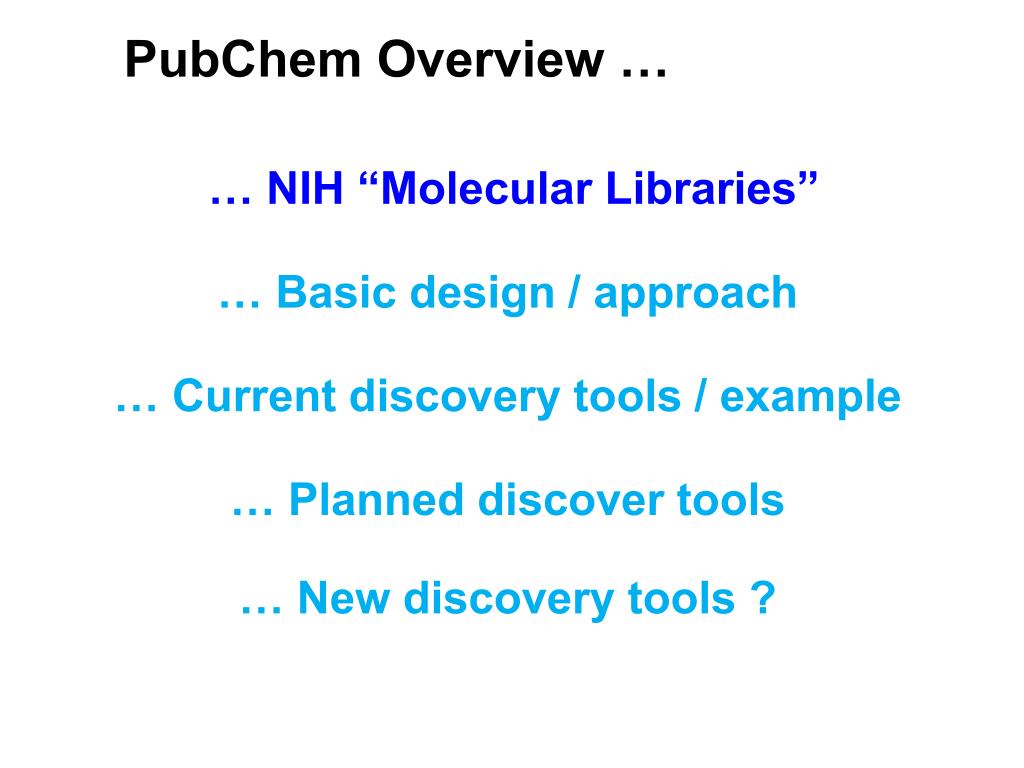 PubChem Overview …

… NIH “Molecular Libraries”

… Basic design / approach

… Current discovery tools / example

… Planned discover tools

… New discovery tools ?